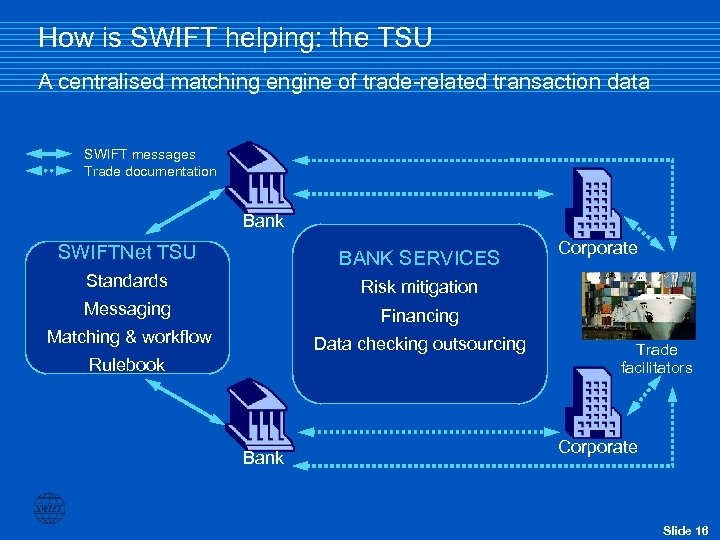 How is SWIFT helping: the TSU

A centralised matching engine of trade-related transaction data

SWIFT messages
Trade documentation

Bank

SWIFTNet TSU
Standards
Messaging
Matching & workflow
Rulebook

BANK SERVICES
Risk mitigation
Financing
Data checking outsourcing

Corporate

Trade facilitators

Bank

Corporate

SWIFT

Slide 16